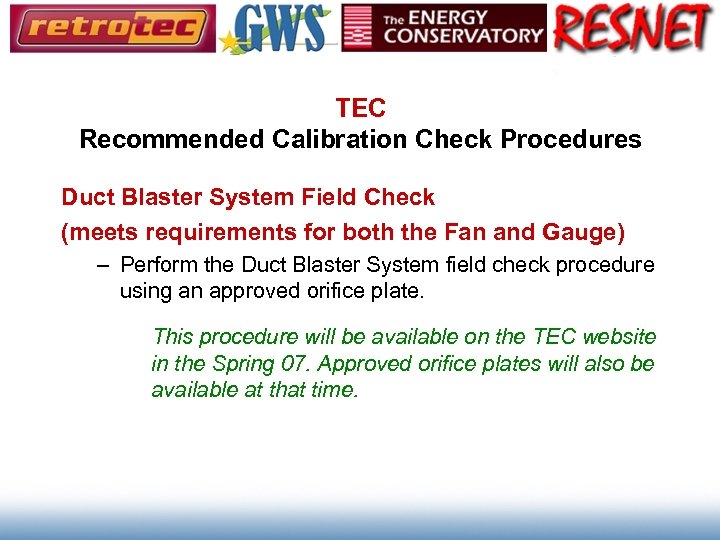 retrotec GWS The ENERGY CONSERVATORY RESNET

TEC
Recommended Calibration Check Procedures

Duct Blaster System Field Check
(meets requirements for both the Fan and Gauge)

– Perform the Duct Blaster System field check procedure using an approved orifice plate.

This procedure will be available on the TEC website in the Spring 07. Approved orifice plates will also be available at that time.